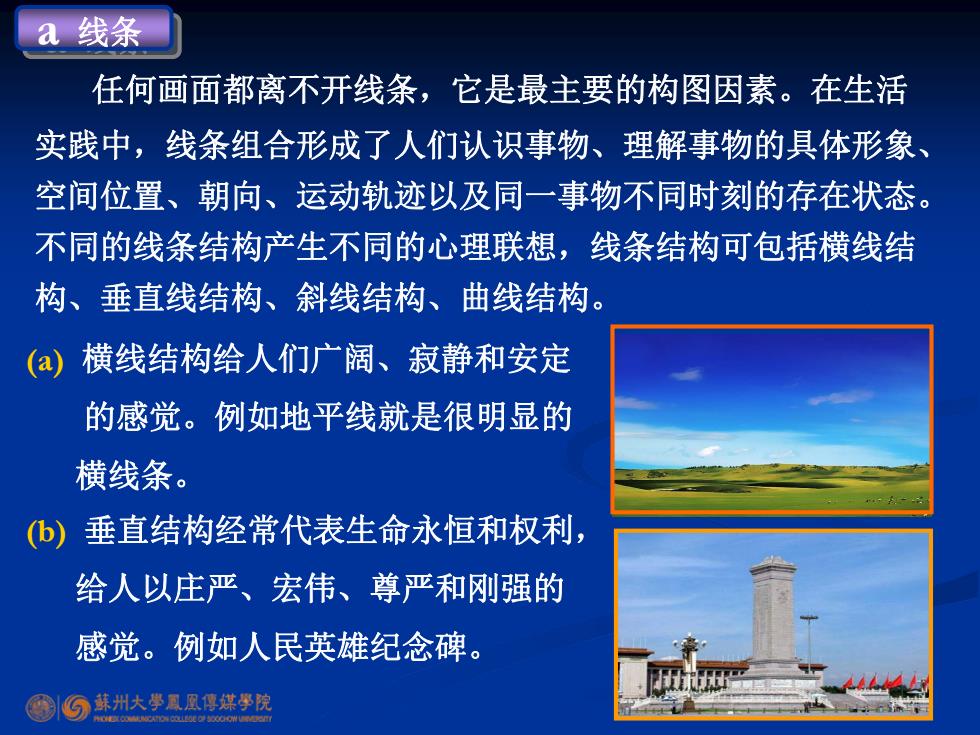 a 线条

任何画面都离不开线条，它是最主要的构图因素。在生活实践中，线条组合形成了人们认识事物、理解事物的具体形象、空间位置、朝向、运动轨迹以及同一事物不同时刻的存在状态。不同的线条结构产生不同的心理联想，线条结构可包括横线结构、垂直线结构、斜线结构、曲线结构。

(a) 横线结构给人们广阔、寂静和安定的感觉。例如地平线就是很明显的横线条。

(b) 垂直结构经常代表生命永恒和权利，给人以庄严、宏伟、尊严和刚强的感觉。例如人民英雄纪念碑。

蘇州大學鳳凰傳媒學院
PHOENIX COMMUNICATION COLLEGE OF SOOCHOW UNIVERSITY